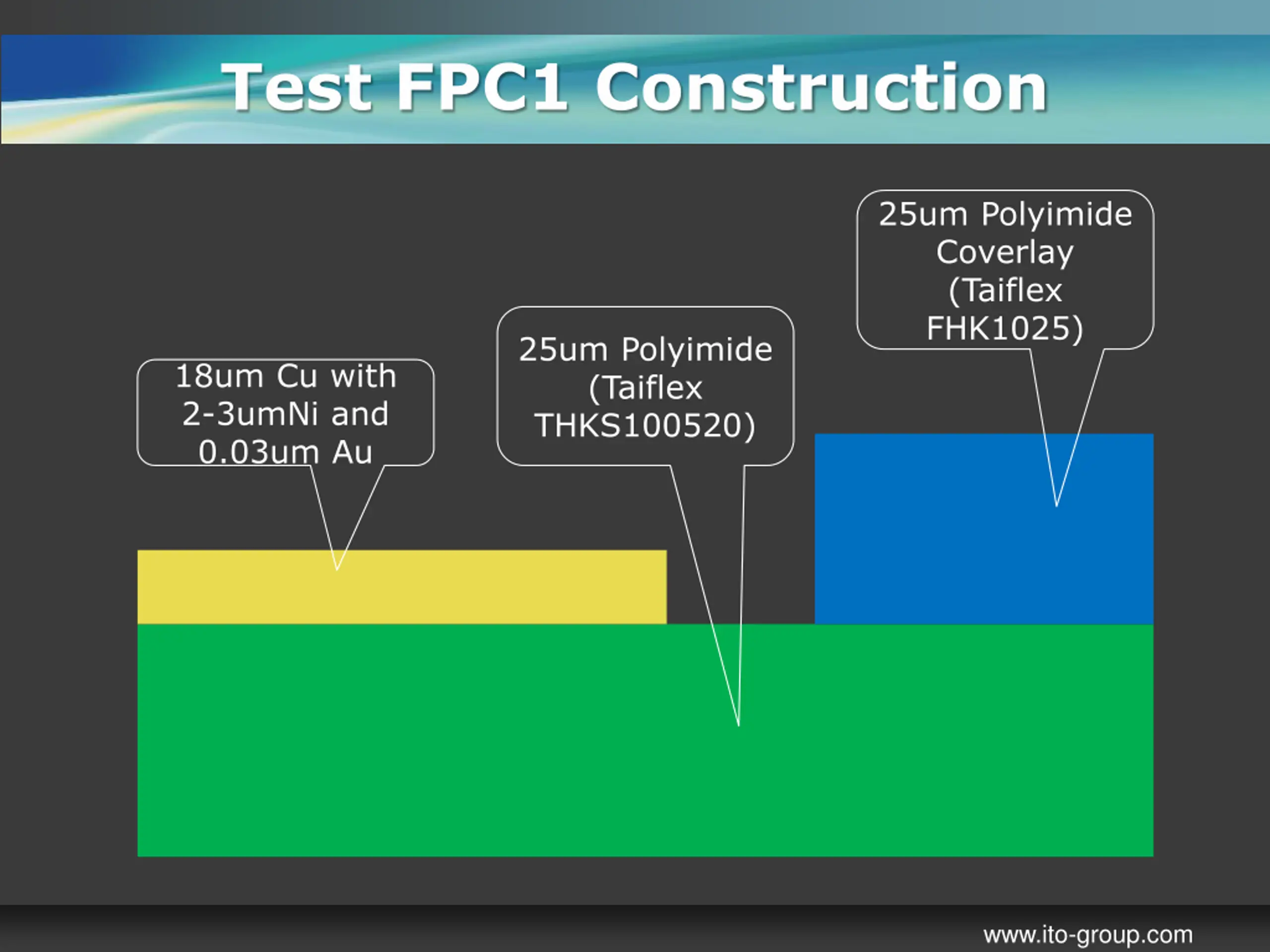 Test FPC1 Construction

18um Cu with 2-3umNi and 0.03um Au

25um Polyimide (Taiflex THKS100520)

25um Polyimide Coverlay (Taiflex FHK1025)

www.ito-group.com